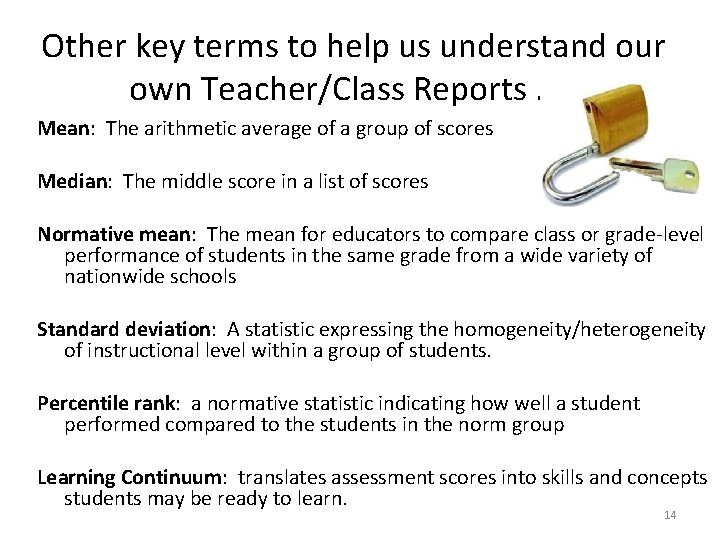 Other key terms to help us understand our own Teacher/Class Reports .

Mean: The arithmetic average of a group of scores

Median: The middle score in a list of scores

Normative mean: The mean for educators to compare class or grade-level performance of students in the same grade from a wide variety of nationwide schools

Standard deviation: A statistic expressing the homogeneity/heterogeneity of instructional level within a group of students.

Percentile rank: a normative statistic indicating how well a student performed compared to the students in the norm group

Learning Continuum: translates assessment scores into skills and concepts students may be ready to learn.

14